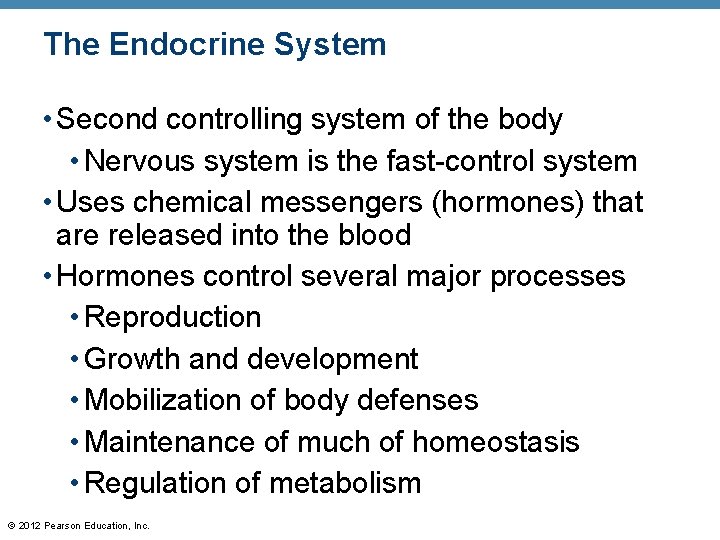 The Endocrine System

• Second controlling system of the body
  • Nervous system is the fast-control system
• Uses chemical messengers (hormones) that are released into the blood
• Hormones control several major processes
  • Reproduction
  • Growth and development
  • Mobilization of body defenses
  • Maintenance of much of homeostasis
  • Regulation of metabolism

© 2012 Pearson Education, Inc.